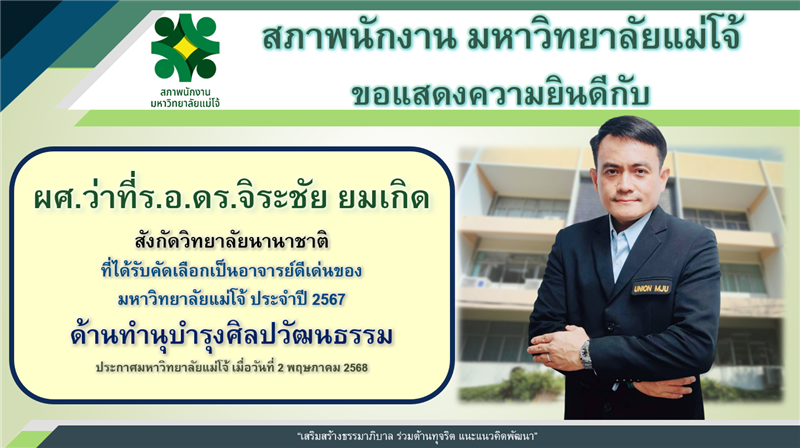 สภาพนักงาน
มหาวิทยาลัยแม่โจ้

สภาพนักงาน มหาวิทยาลัยแม่โจ้

ขอแสดงความยินดีกับ

ผศ.ว่าที่ร.อ.ดร.จิระชัย ยมเกิด

สังกัดวิทยาลัยนานาชาติ

ที่ได้รับคัดเลือกเป็นอาจารย์ดีเด่นของ

มหาวิทยาลัยแม่โจ้ ประจำปี 2567

ด้านทำนุบำรุงศิลปวัฒนธรรม

ประกาศมหาวิทยาลัยแม่โจ้ เมื่อวันที่ 2 พฤษภาคม 2568

UNION MJU

"เสริมสร้างธรรมาภิบาล ร่วมต้านทุจริต แนะแนวคิดพัฒนา"